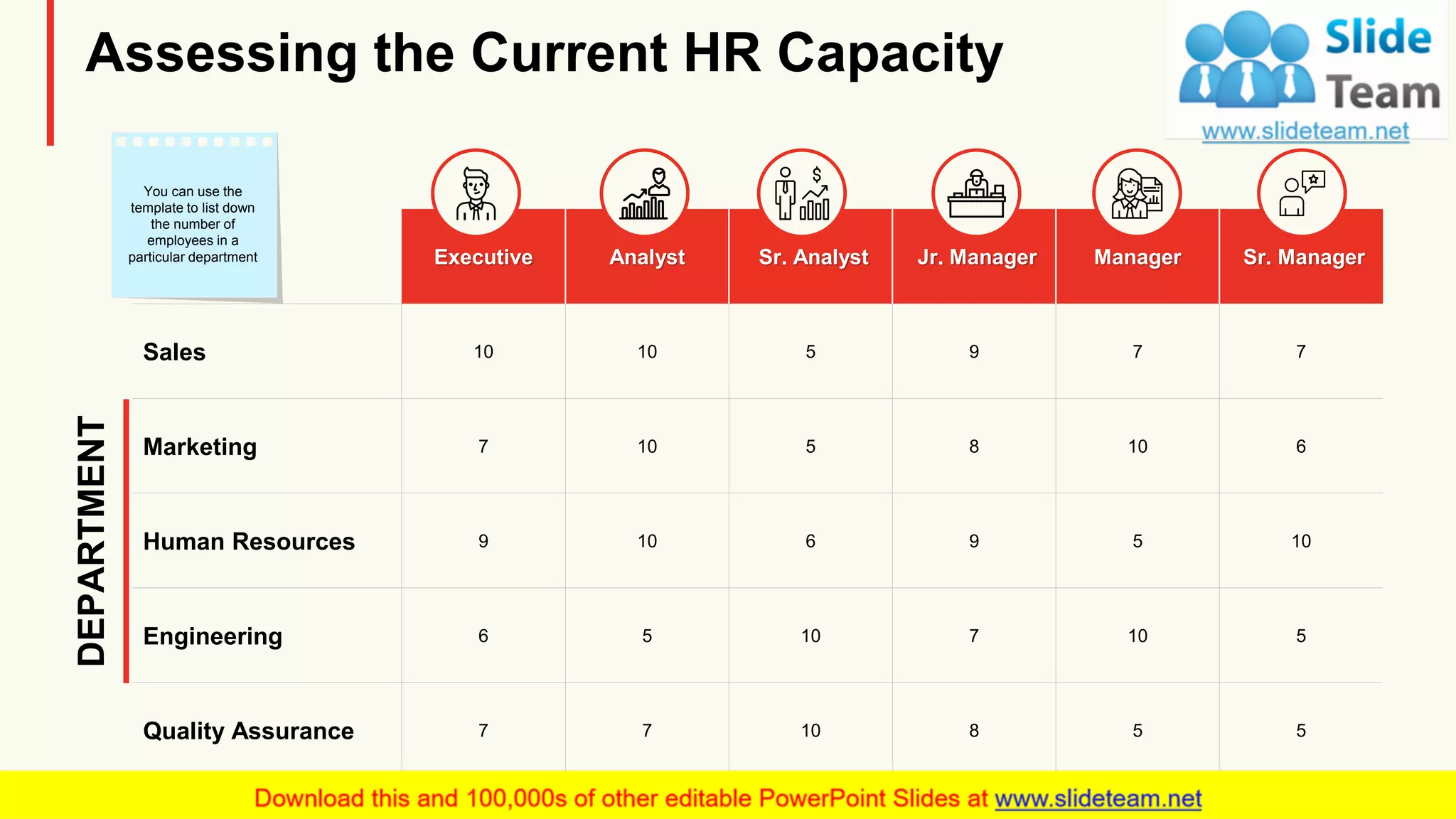 Assessing the Current HR Capacity

Slide Team
www.slideteam.net

You can use the template to list down the number of employees in a particular department

DEPARTMENT

| | Executive | Analyst | Sr. Analyst | Jr. Manager | Manager | Sr. Manager |
|---|---|---|---|---|---|---|
| Sales | 10 | 10 | 5 | 9 | 7 | 7 |
| Marketing | 7 | 10 | 5 | 8 | 10 | 6 |
| Human Resources | 9 | 10 | 6 | 9 | 5 | 10 |
| Engineering | 6 | 5 | 10 | 7 | 10 | 5 |
| Quality Assurance | 7 | 7 | 10 | 8 | 5 | 5 |

Download this and 100,000s of other editable PowerPoint Slides at www.slideteam.net